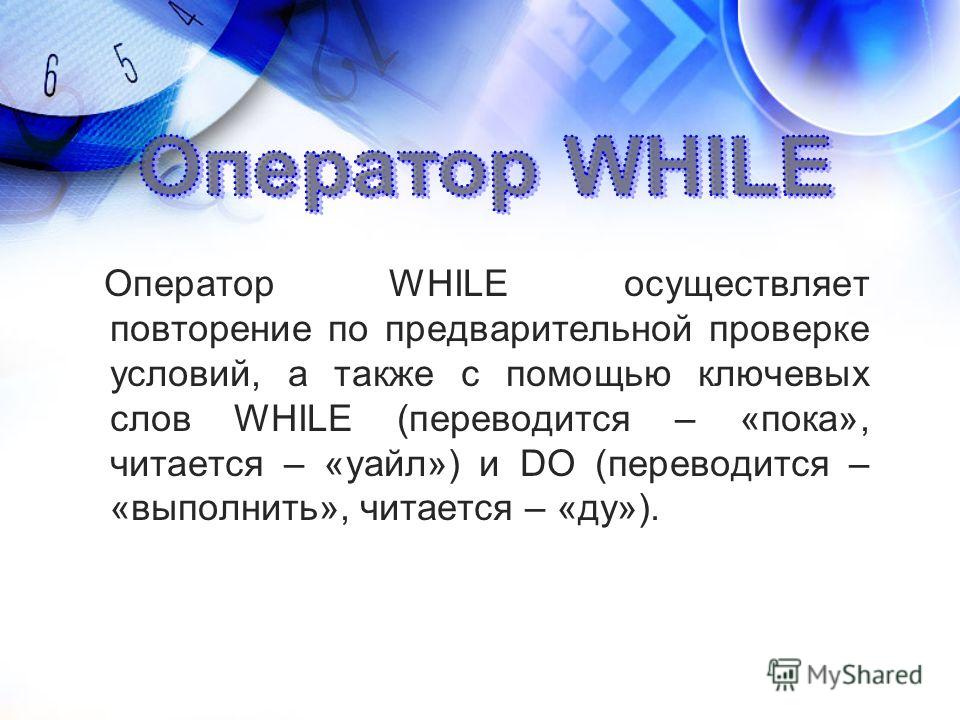 6 5 4

Оператор WHILE

Оператор WHILE осуществляет повторение по предварительной проверке условий, а также с помощью ключевых слов WHILE (переводится – «пока», читается – «уайл») и DO (переводится – «выполнить», читается – «ду»).

MyShared